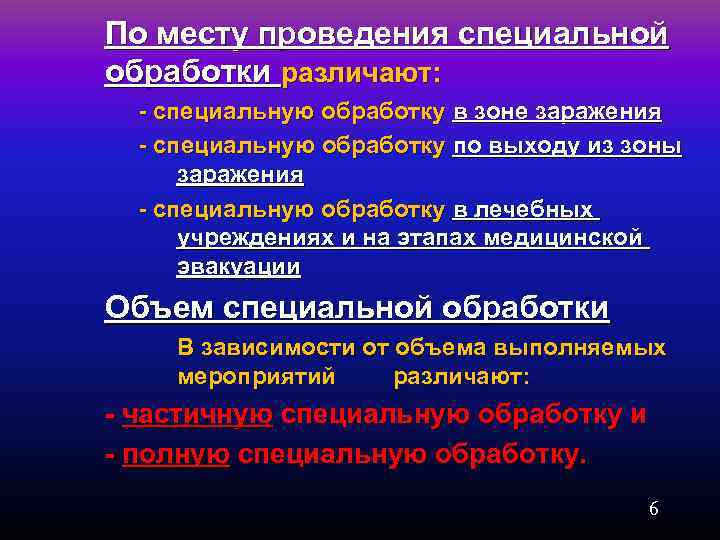 По месту проведения специальной обработки различают:

- специальную обработку в зоне заражения

- специальную обработку по выходу из зоны заражения

- специальную обработку в лечебных учреждениях и на этапах медицинской эвакуации

Объем специальной обработки

В зависимости от объема выполняемых мероприятий различают:

- частичную специальную обработку и

- полную специальную обработку.

6